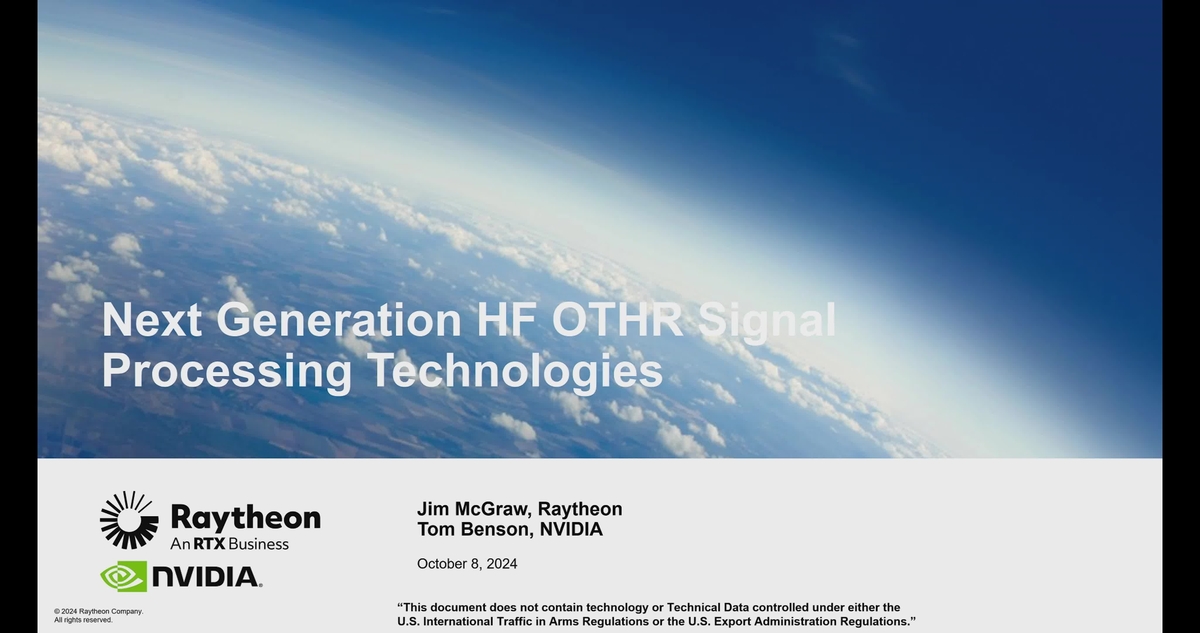 Next Generation HF OTHR Signal Processing Technologies

Raytheon
An RTX Business

NVIDIA.

Jim McGraw, Raytheon
Tom Benson, NVIDIA

October 8, 2024

© 2024 Raytheon Company.
All rights reserved.

“This document does not contain technology or Technical Data controlled under either the U.S. International Traffic in Arms Regulations or the U.S. Export Administration Regulations.”